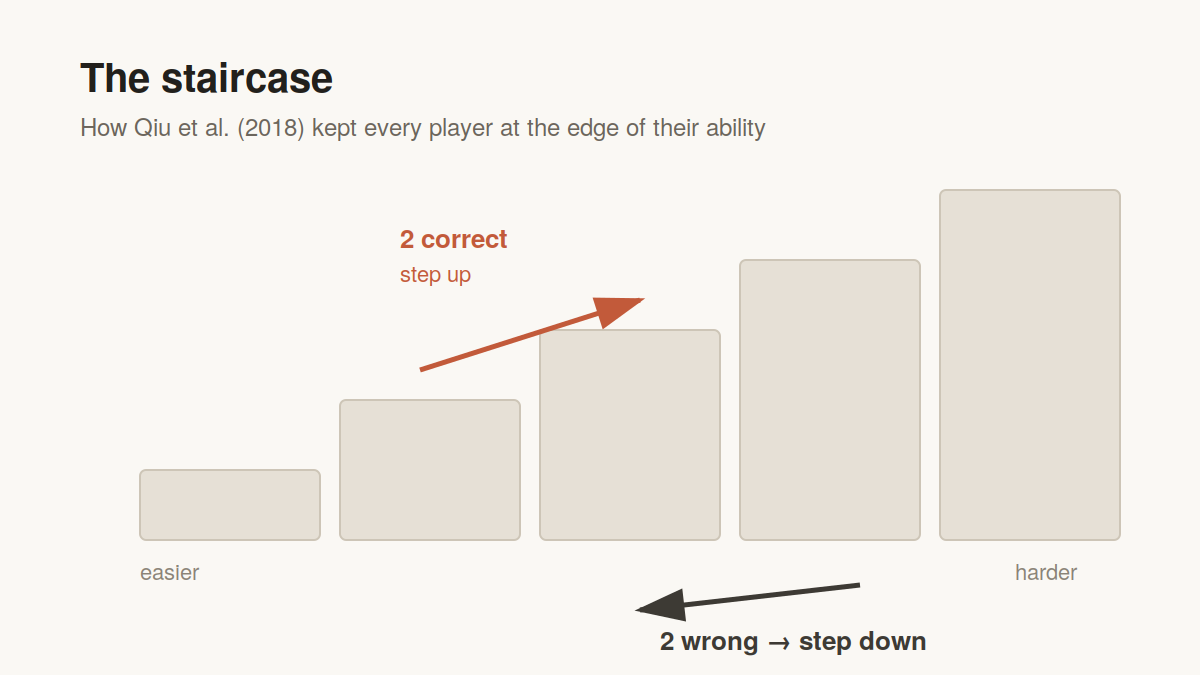 The staircase

How Qiu et al. (2018) kept every player at the edge of their ability

2 correct
step up

easier

harder

2 wrong → step down